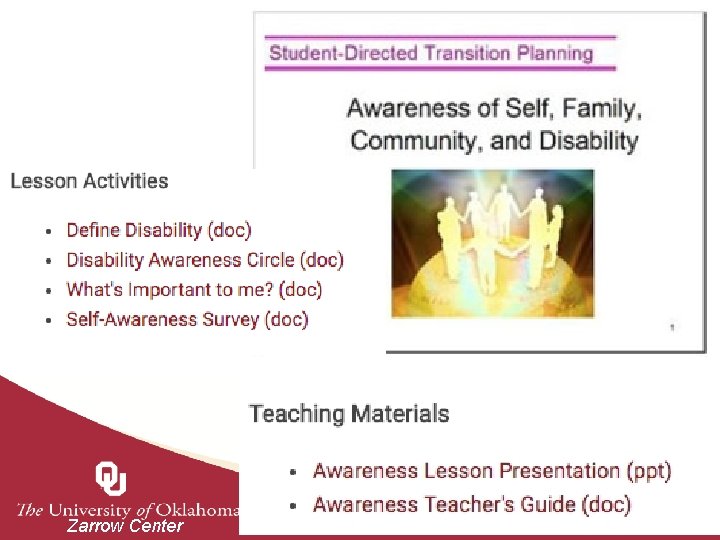 Student-Directed Transition Planning

Awareness of Self, Family, Community, and Disability

1

Lesson Activities

- Define Disability (doc)
- Disability Awareness Circle (doc)
- What's Important to me? (doc)
- Self-Awareness Survey (doc)

Teaching Materials

- Awareness Lesson Presentation (ppt)
- Awareness Teacher's Guide (doc)

OU
The University of Oklahoma
Zarrow Center